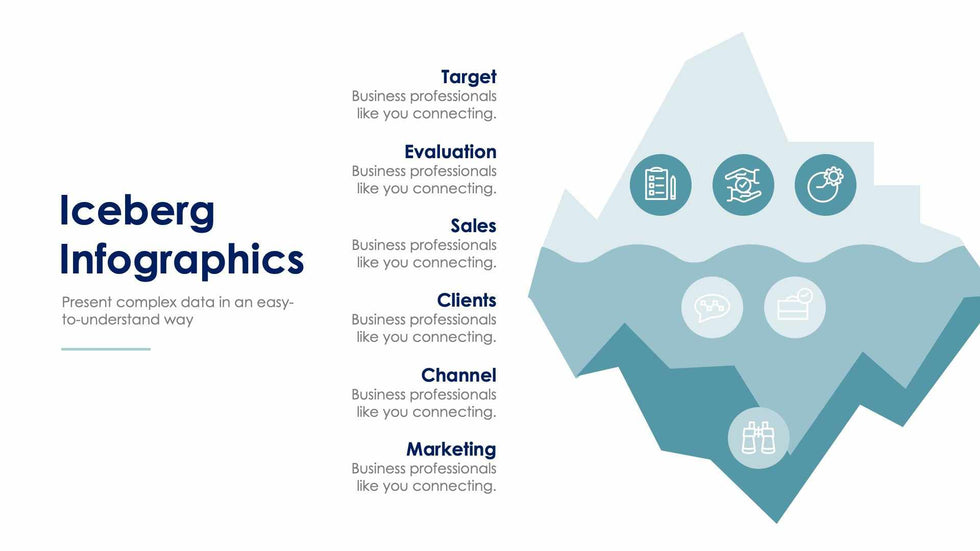 Iceberg Infographics

Present complex data in an easy-to-understand way

Target
Business professionals like you connecting.

Evaluation
Business professionals like you connecting.

Sales
Business professionals like you connecting.

Clients
Business professionals like you connecting.

Channel
Business professionals like you connecting.

Marketing
Business professionals like you connecting.